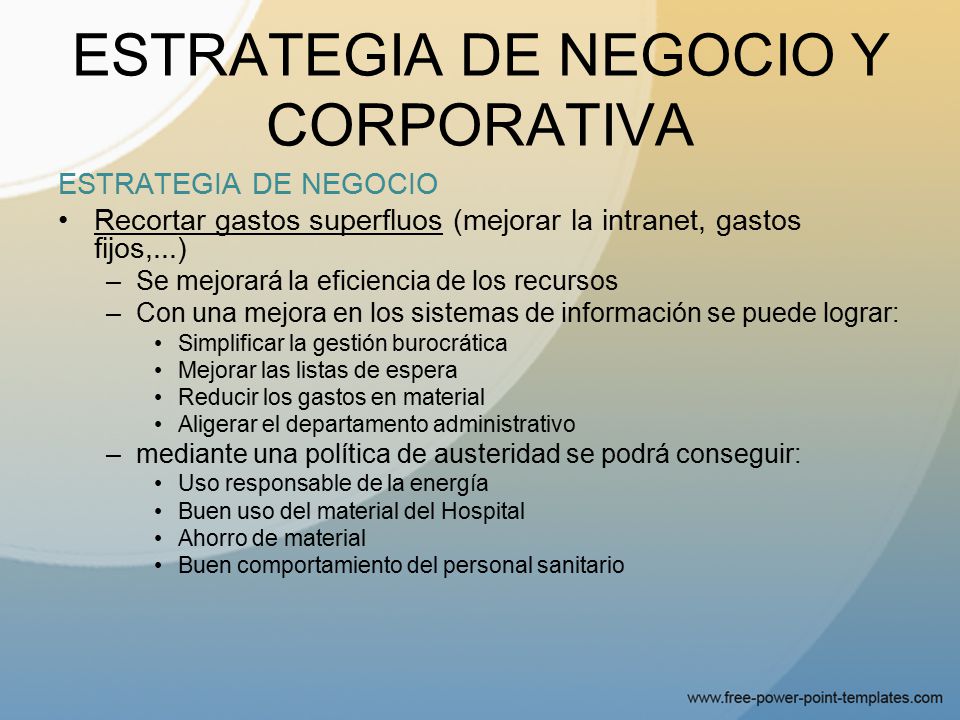 ESTRATEGIA DE NEGOCIO Y CORPORATIVA

ESTRATEGIA DE NEGOCIO

• Recortar gastos superfluos (mejorar la intranet, gastos fijos,...)
– Se mejorará la eficiencia de los recursos
– Con una mejora en los sistemas de información se puede lograr:
• Simplificar la gestión burocrática
• Mejorar las listas de espera
• Reducir los gastos en material
• Aligerar el departamento administrativo
– mediante una política de austeridad se podrá conseguir:
• Uso responsable de la energía
• Buen uso del material del Hospital
• Ahorro de material
• Buen comportamiento del personal sanitario

www.free-power-point-templates.com